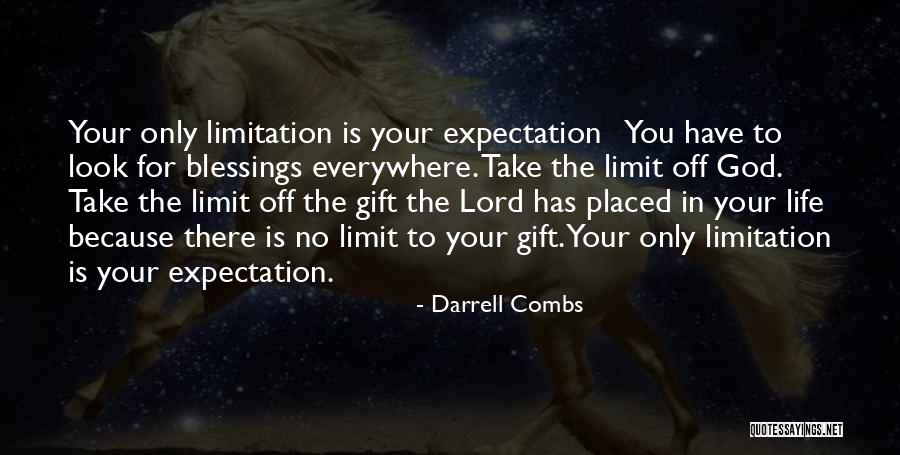 Your only limitation is your expectation You have to look for blessings everywhere. Take the limit off God. Take the limit off the gift the Lord has placed in your life because there is no limit to your gift. Your only limitation is your expectation.

- Darrell Combs

QUOTESSAYINGS.NET